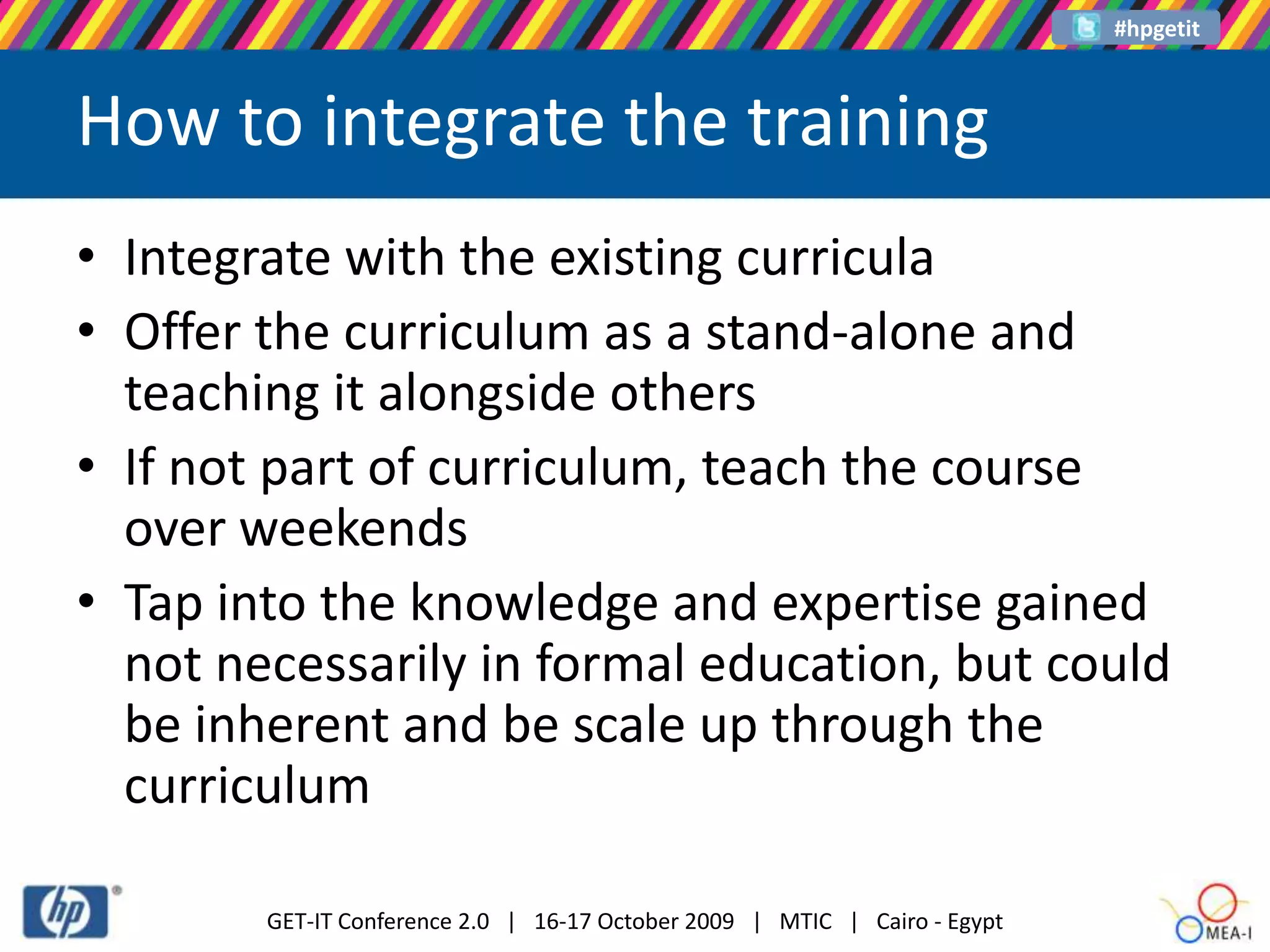 #hpgetit

How to integrate the training

• Integrate with the existing curricula
• Offer the curriculum as a stand-alone and teaching it alongside others
• If not part of curriculum, teach the course over weekends
• Tap into the knowledge and expertise gained not necessarily in formal education, but could be inherent and be scale up through the curriculum

hp

GET-IT Conference 2.0 | 16-17 October 2009 | MTIC | Cairo - Egypt

MEA-I